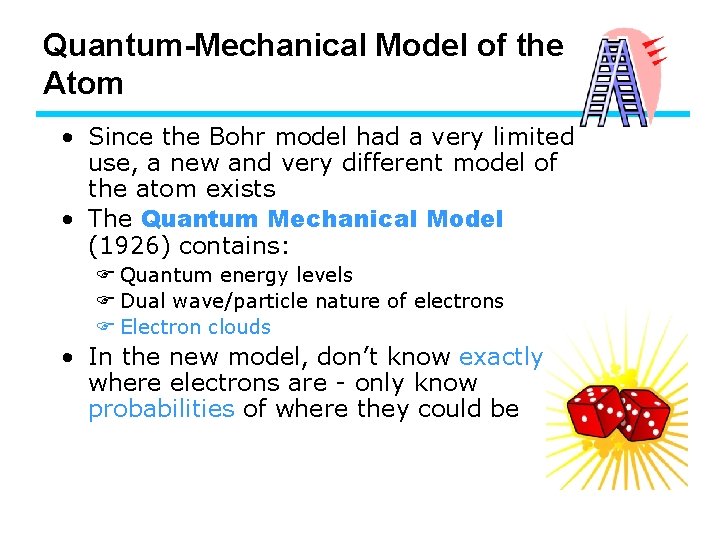 Quantum-Mechanical Model of the Atom

• Since the Bohr model had a very limited use, a new and very different model of the atom exists

• The Quantum Mechanical Model (1926) contains:

☞ Quantum energy levels
☞ Dual wave/particle nature of electrons
☞ Electron clouds

• In the new model, don't know exactly where electrons are - only know probabilities of where they could be